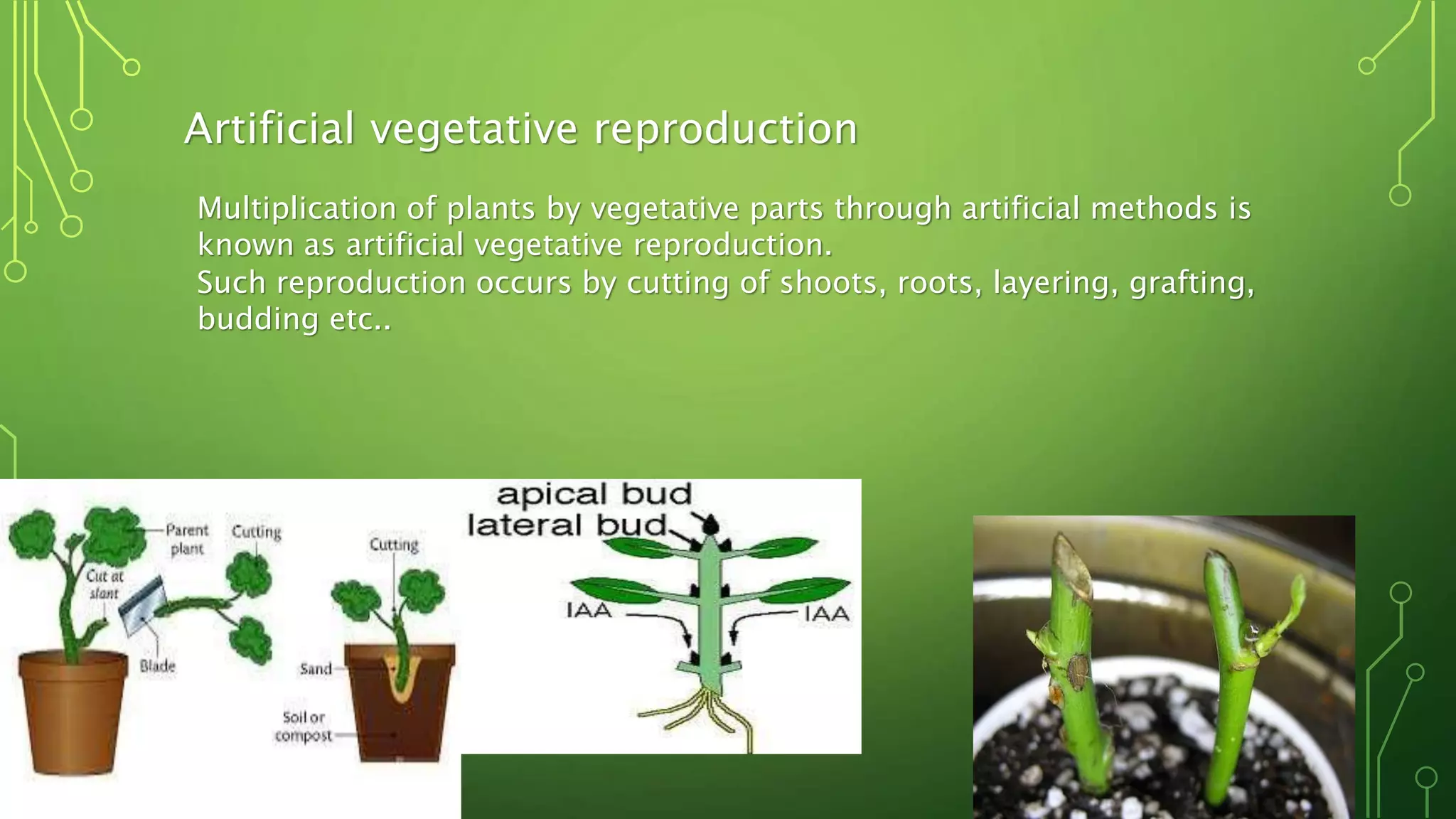 Artificial vegetative reproduction

Multiplication of plants by vegetative parts through artificial methods is known as artificial vegetative reproduction.
Such reproduction occurs by cutting of shoots, roots, layering, grafting, budding etc..

Parent plant
Cutting
Cut at slant
Blade
Cutting
Sand
Soil or compost

apical bud
lateral bud
IAA
IAA